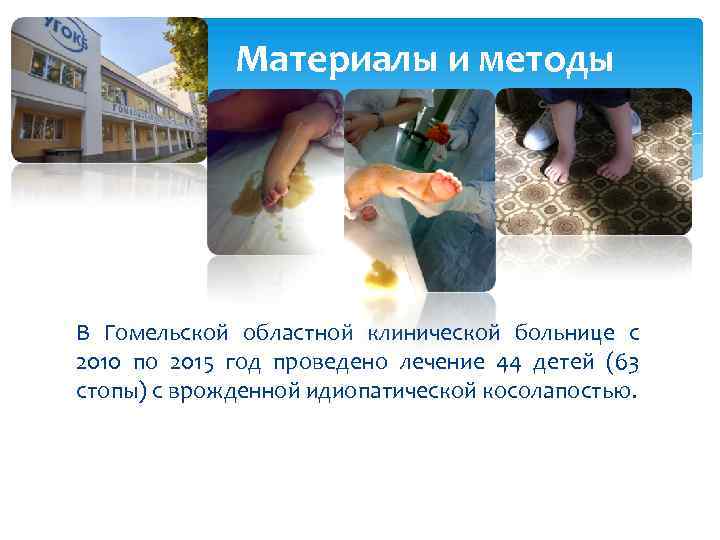 УГОКБ

Материалы и методы

В Гомельской областной клинической больнице с 2010 по 2015 год проведено лечение 44 детей (63 стопы) с врожденной идиопатической косолапостью.